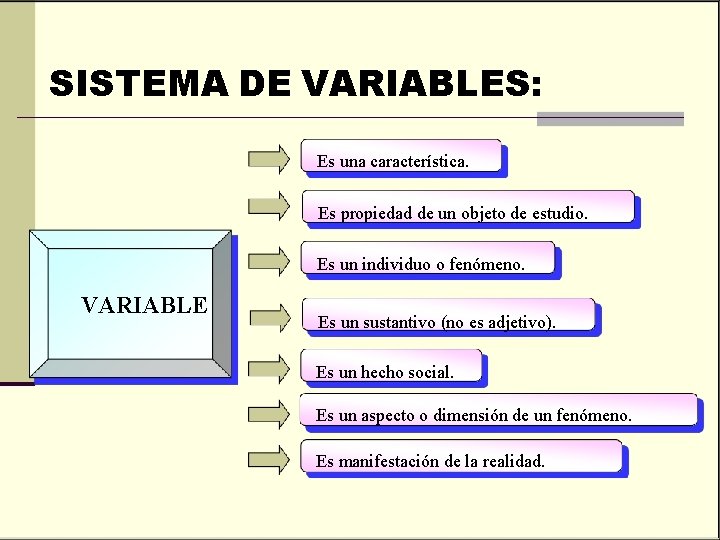 SISTEMA DE VARIABLES:

VARIABLE

Es una característica.

Es propiedad de un objeto de estudio.

Es un individuo o fenómeno.

Es un sustantivo (no es adjetivo).

Es un hecho social.

Es un aspecto o dimensión de un fenómeno.

Es manifestación de la realidad.